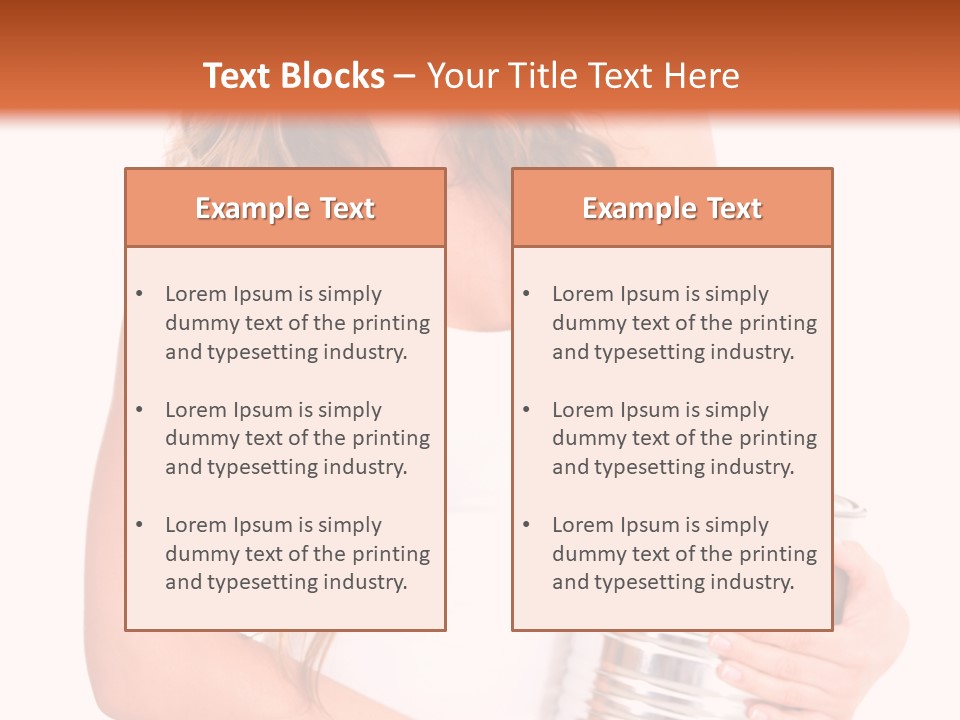 Text Blocks – Your Title Text Here

Example Text

• Lorem Ipsum is simply dummy text of the printing and typesetting industry.

• Lorem Ipsum is simply dummy text of the printing and typesetting industry.

• Lorem Ipsum is simply dummy text of the printing and typesetting industry.

Example Text

• Lorem Ipsum is simply dummy text of the printing and typesetting industry.

• Lorem Ipsum is simply dummy text of the printing and typesetting industry.

• Lorem Ipsum is simply dummy text of the printing and typesetting industry.